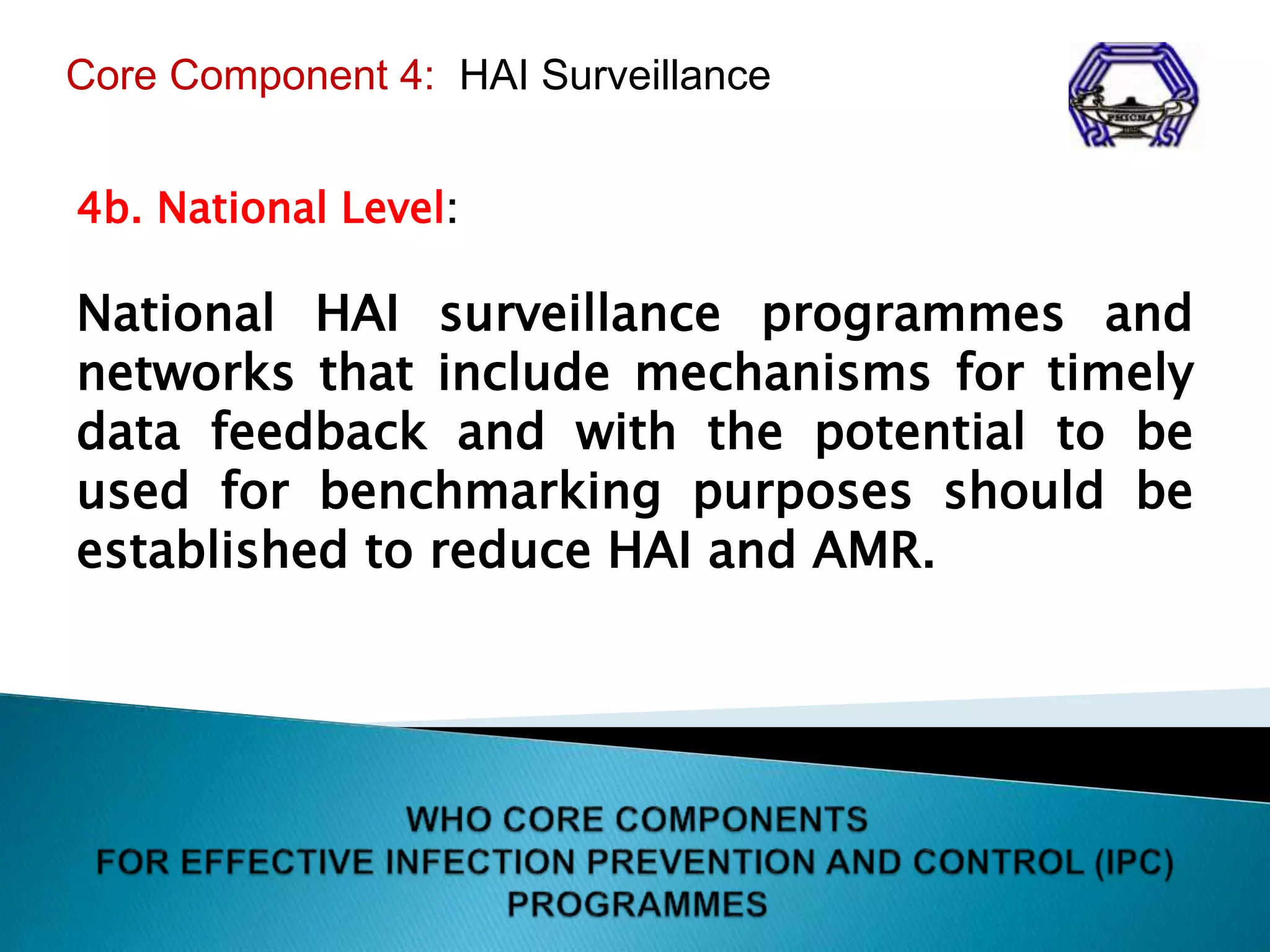 Core Component 4: HAI Surveillance

PHICNA

4b. National Level:

National HAI surveillance programmes and networks that include mechanisms for timely data feedback and with the potential to be used for benchmarking purposes should be established to reduce HAI and AMR.

WHO CORE COMPONENTS
FOR EFFECTIVE INFECTION PREVENTION AND CONTROL (IPC) PROGRAMMES